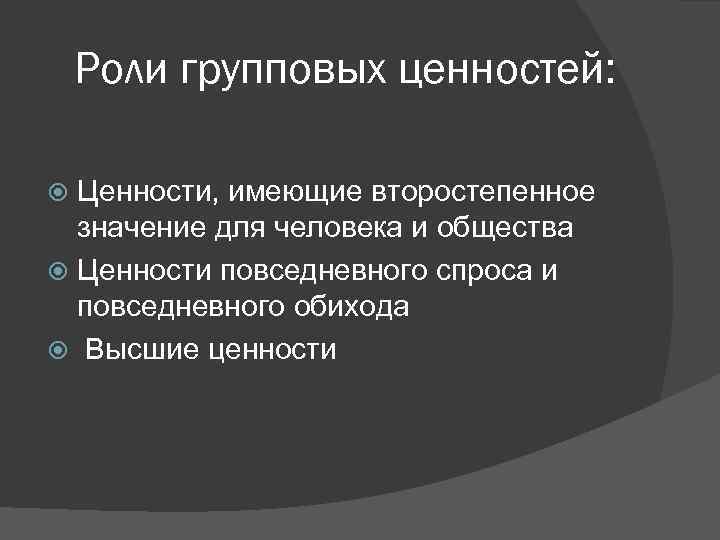 Роли групповых ценностей:

Ценности, имеющие второстепенное значение для человека и общества

Ценности повседневного спроса и повседневного обихода

Высшие ценности